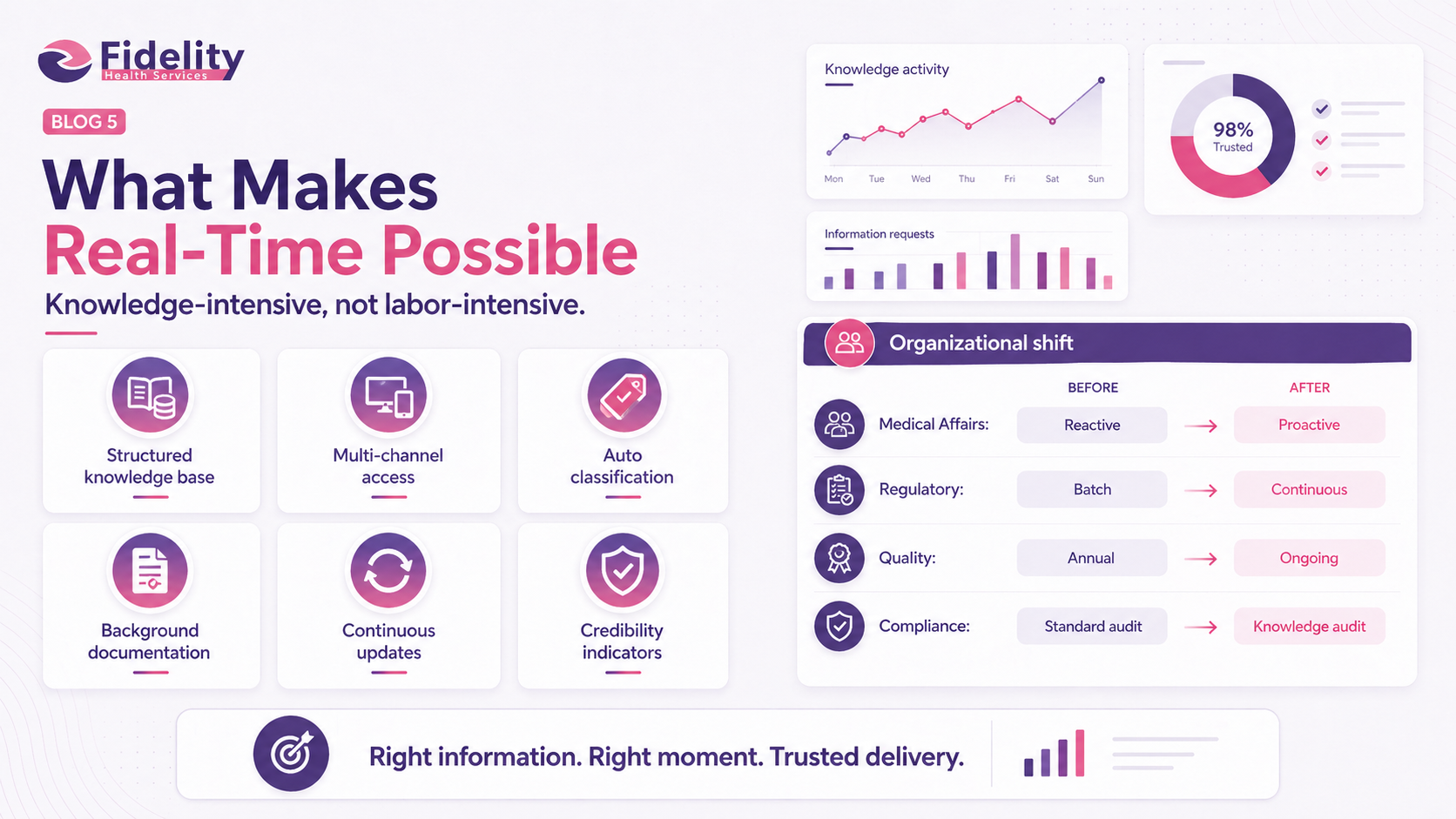 Fidelity
Health Services

BLOG 5

What Makes
Real-Time Possible

Knowledge-intensive, not labor-intensive.

Structured knowledge base

Multi-channel access

Auto classification

Background documentation

Continuous updates

Credibility indicators

Knowledge activity

Mon Tue Wed Thu Fri Sat Sun

98%
Trusted

Information requests

Organizational shift

| | BEFORE | | AFTER |
|---|---|---|---|
| Medical Affairs: | Reactive | → | Proactive |
| Regulatory: | Batch | → | Continuous |
| Quality: | Annual | → | Ongoing |
| Compliance: | Standard audit | → | Knowledge audit |

Right information. Right moment. Trusted delivery.